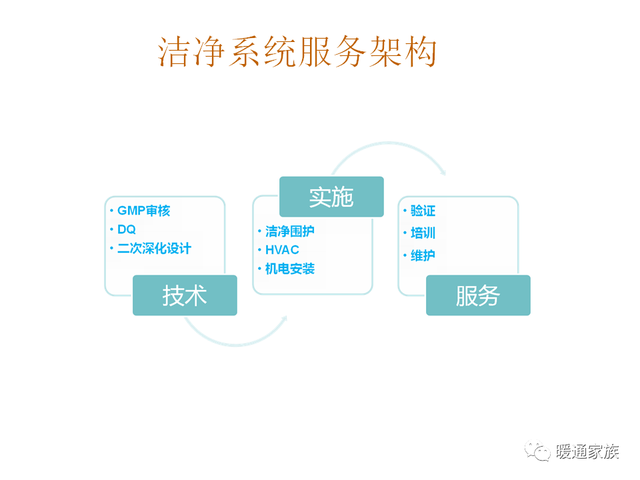 洁净系统服务架构

• GMP审核
• DQ
• 二次深化设计

技术

实施

• 洁净围护
• HVAC
• 机电安装

• 验证
• 培训
• 维护

服务

暖通家族